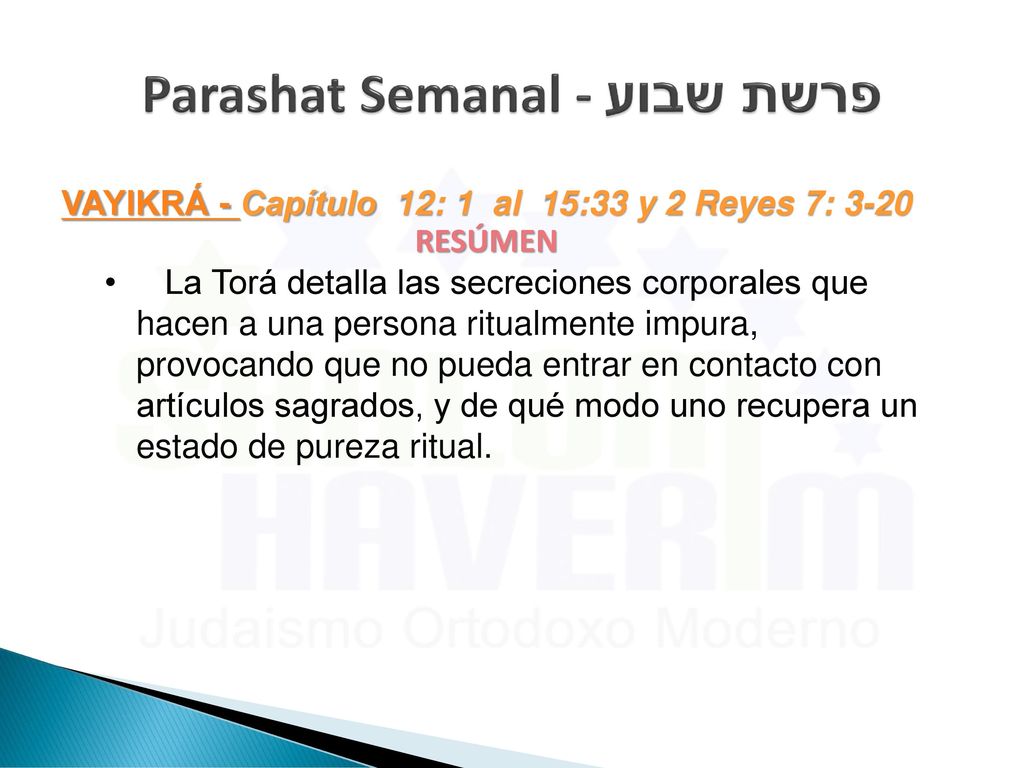 Parashat Semanal - פרשת שבוע

VAYIKRÁ - Capítulo 12: 1 al 15:33 y 2 Reyes 7: 3-20
RESÚMEN

• La Torá detalla las secreciones corporales que hacen a una persona ritualmente impura, provocando que no pueda entrar en contacto con artículos sagrados, y de qué modo uno recupera un estado de pureza ritual.

HAVERIM
Judaismo Ortodoxo Moderno